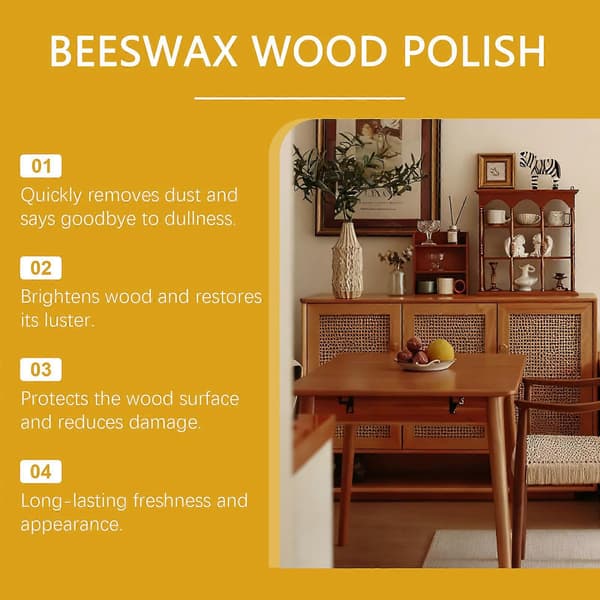 BEESWAX WOOD POLISH

01
Quickly removes dust and says goodbye to dullness.

02
Brightens wood and restores its luster.

03
Protects the wood surface and reduces damage.

04
Long-lasting freshness and appearance.